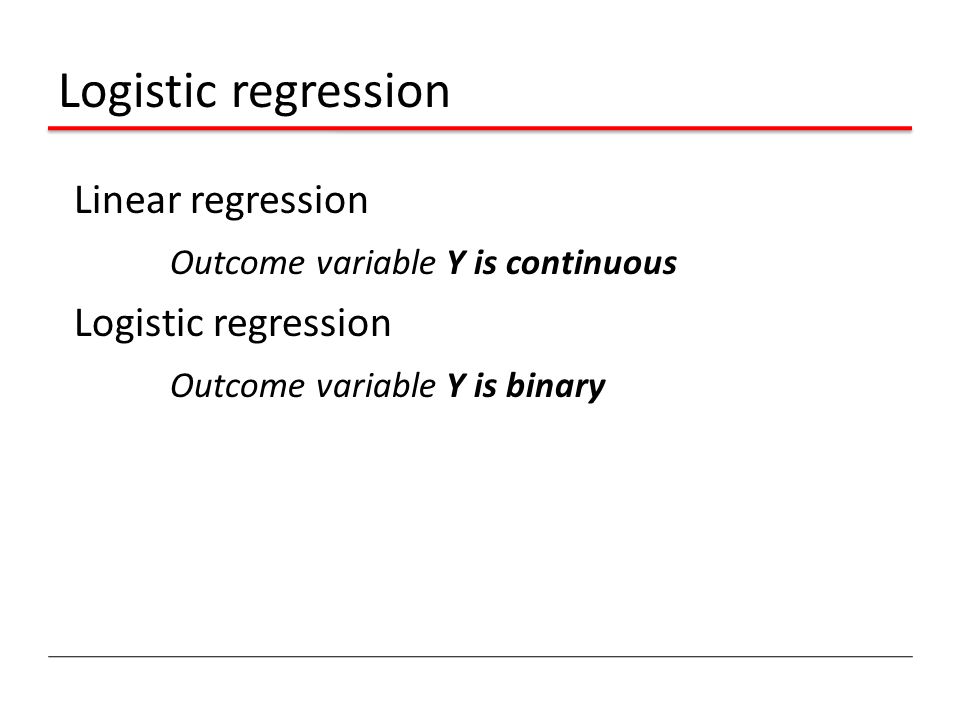 Logistic regression

Linear regression

Outcome variable Y is continuous

Logistic regression

Outcome variable Y is binary